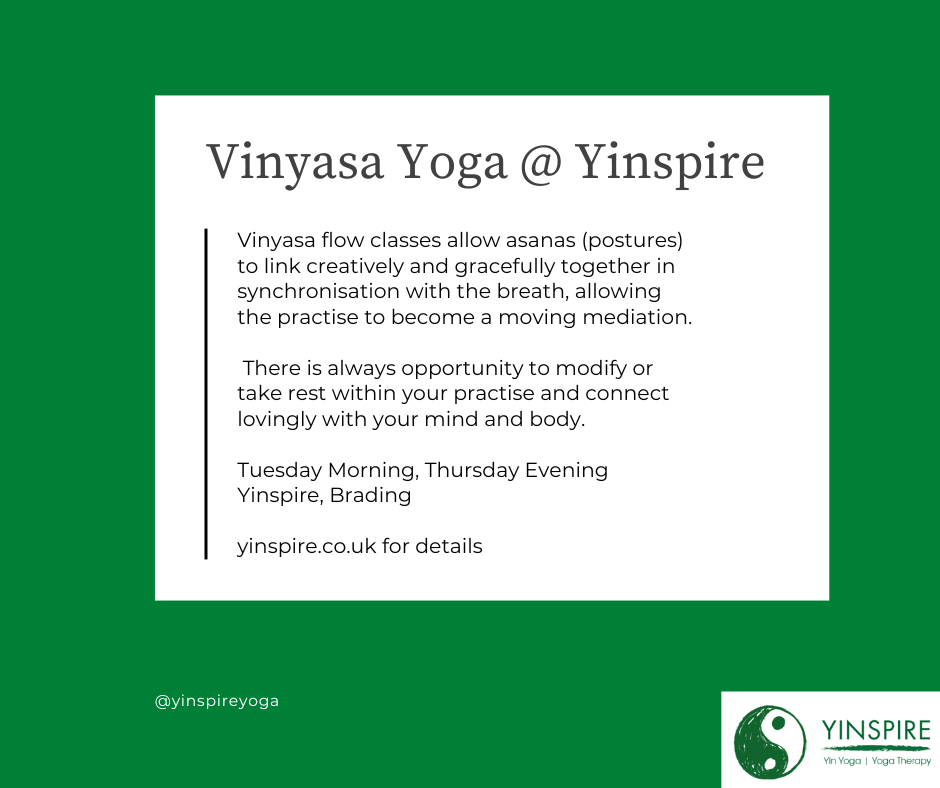 Vinyasa Yoga @ Yinspire

Vinyasa flow classes allow asanas (postures) to link creatively and gracefully together in synchronisation with the breath, allowing the practise to become a moving mediation.

There is always opportunity to modify or take rest within your practise and connect lovingly with your mind and body.

Tuesday Morning, Thursday Evening
Yinspire, Brading

yinspire.co.uk for details

@yinspireyoga

YINSPIRE
Yin Yoga | Yoga Therapy